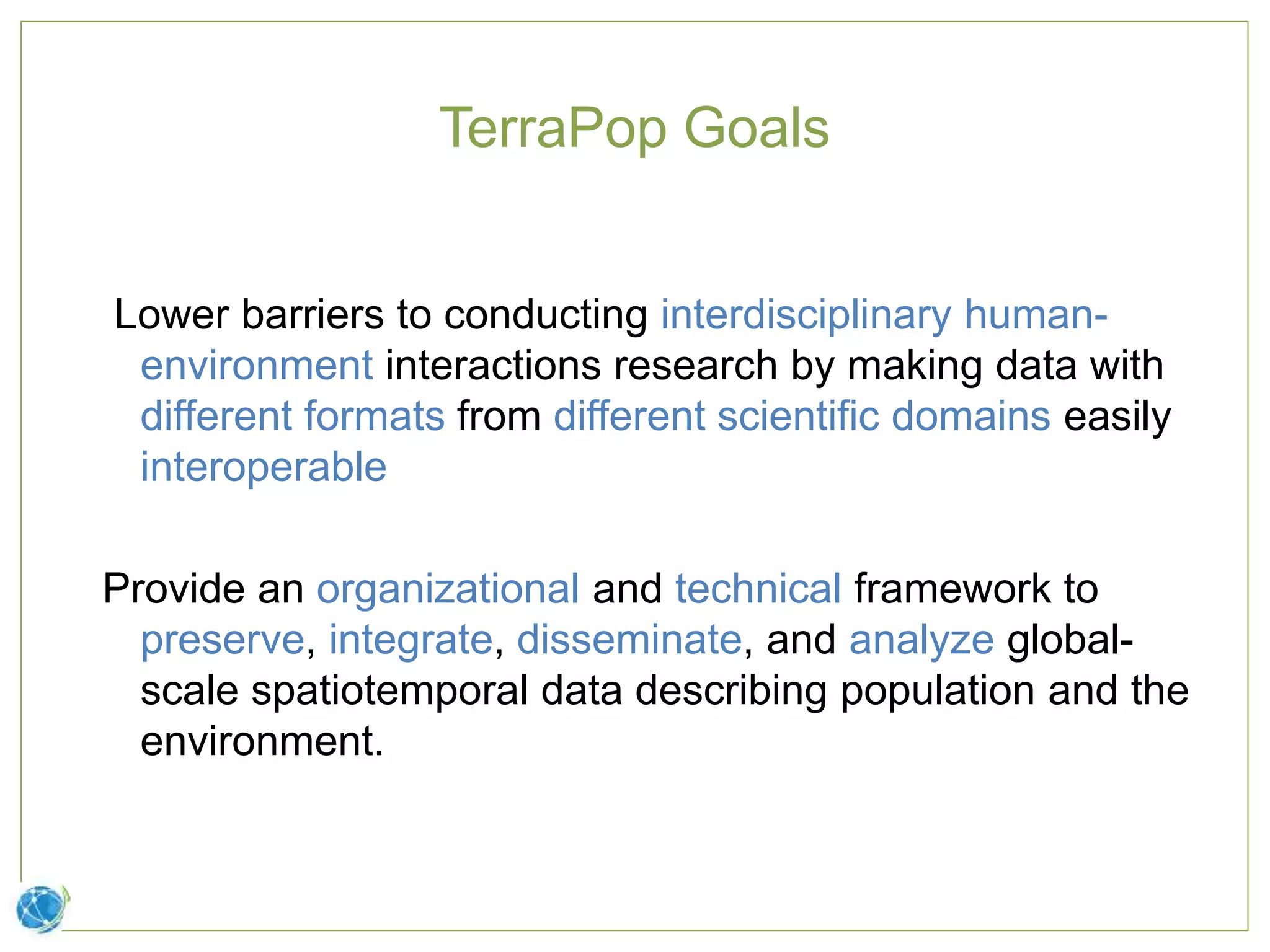 TerraPop Goals

Lower barriers to conducting interdisciplinary human-environment interactions research by making data with different formats from different scientific domains easily interoperable

Provide an organizational and technical framework to preserve, integrate, disseminate, and analyze global-scale spatiotemporal data describing population and the environment.